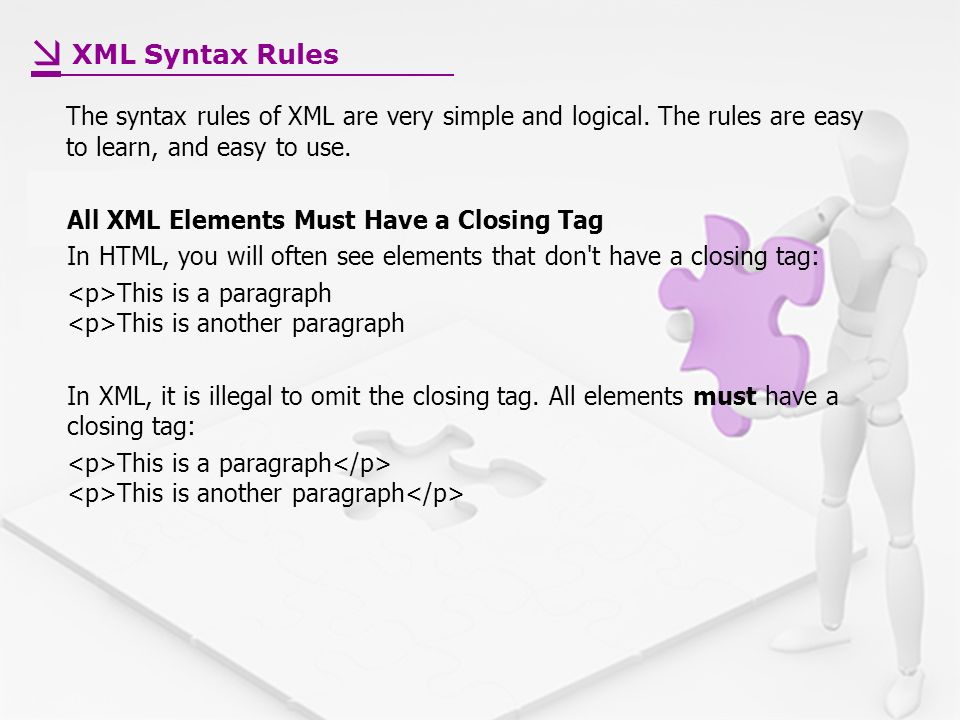 XML Syntax Rules

The syntax rules of XML are very simple and logical. The rules are easy to learn, and easy to use.

All XML Elements Must Have a Closing Tag

In HTML, you will often see elements that don't have a closing tag:

<p>This is a paragraph
<p>This is another paragraph

In XML, it is illegal to omit the closing tag. All elements must have a closing tag:

<p>This is a paragraph</p>
<p>This is another paragraph</p>